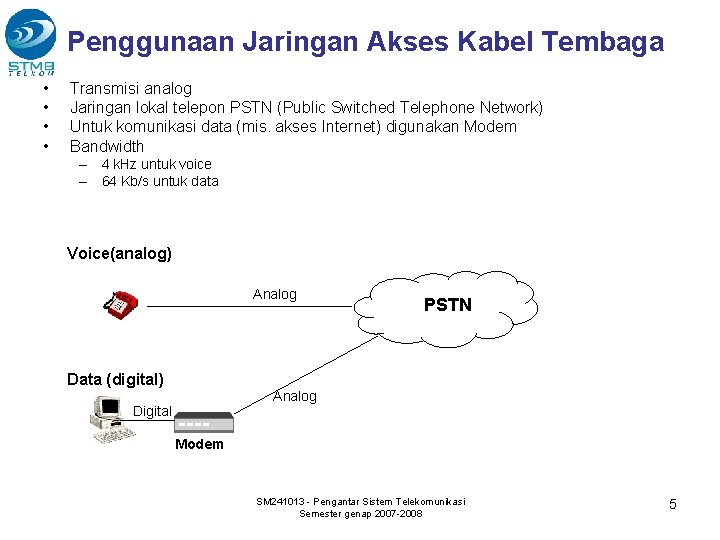 STMB TELKOM

Penggunaan Jaringan Akses Kabel Tembaga

• Transmisi analog
• Jaringan lokal telepon PSTN (Public Switched Telephone Network)
• Untuk komunikasi data (mis. akses Internet) digunakan Modem
• Bandwidth
– 4 kHz untuk voice
– 64 Kb/s untuk data

Voice(analog)

Analog

PSTN

Data (digital)

Analog

Digital

Modem

SM241013 - Pengantar Sistem Telekomunikasi
Semester genap 2007-2008

5